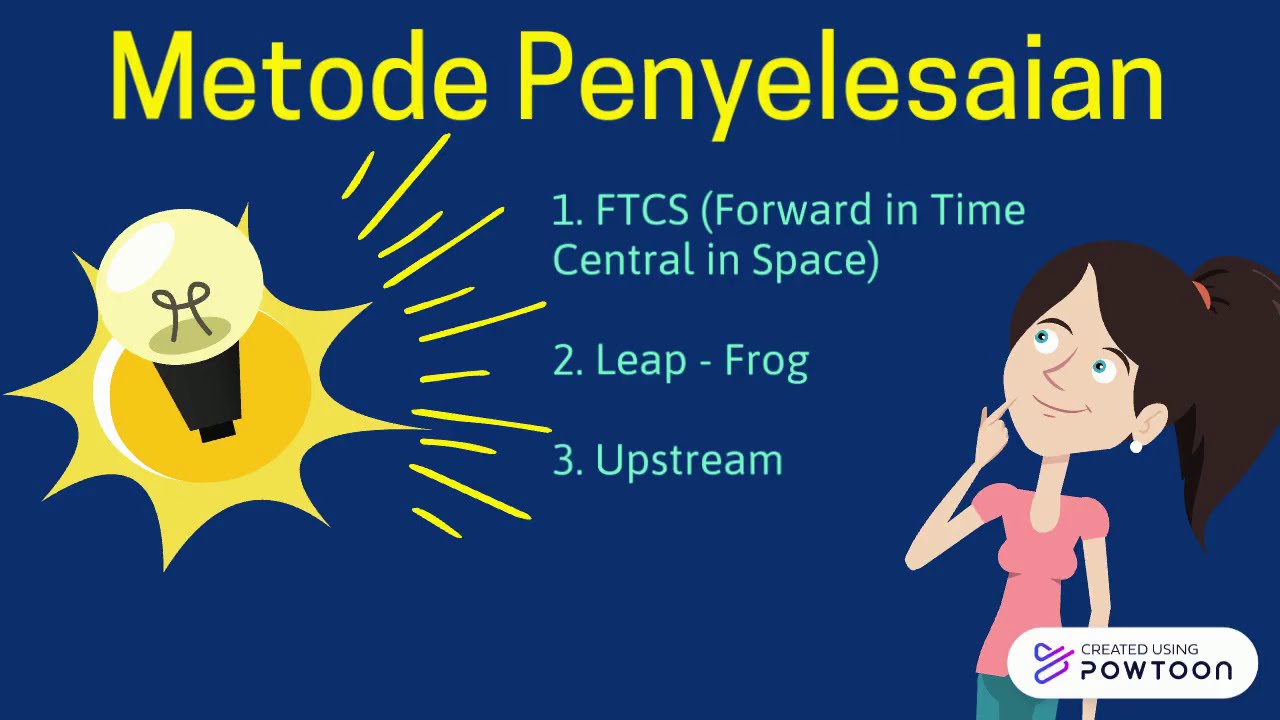 Metode Penyelesaian

1. FTCS (Forward in Time Central in Space)

2. Leap - Frog

3. Upstream

CREATED USING
POWTOON